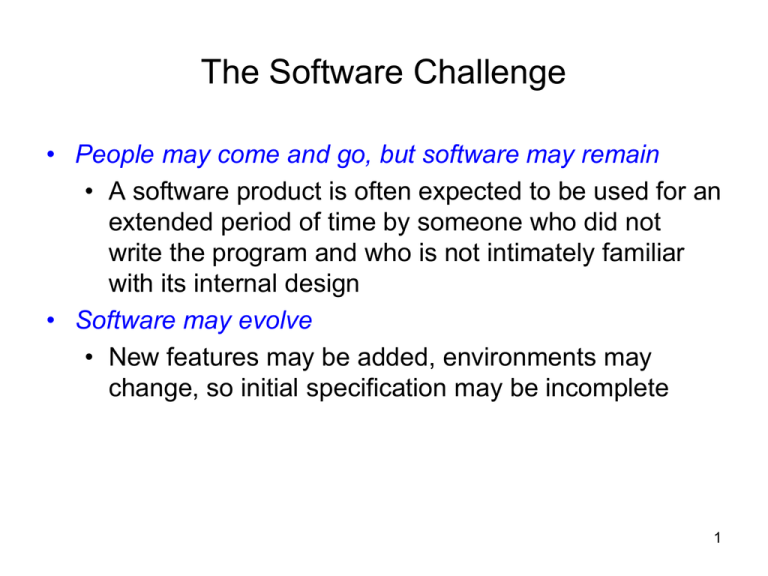 The Software Challenge

• People may come and go, but software may remain
  • A software product is often expected to be used for an extended period of time by someone who did not write the program and who is not intimately familiar with its internal design
• Software may evolve
  • New features may be added, environments may change, so initial specification may be incomplete

1